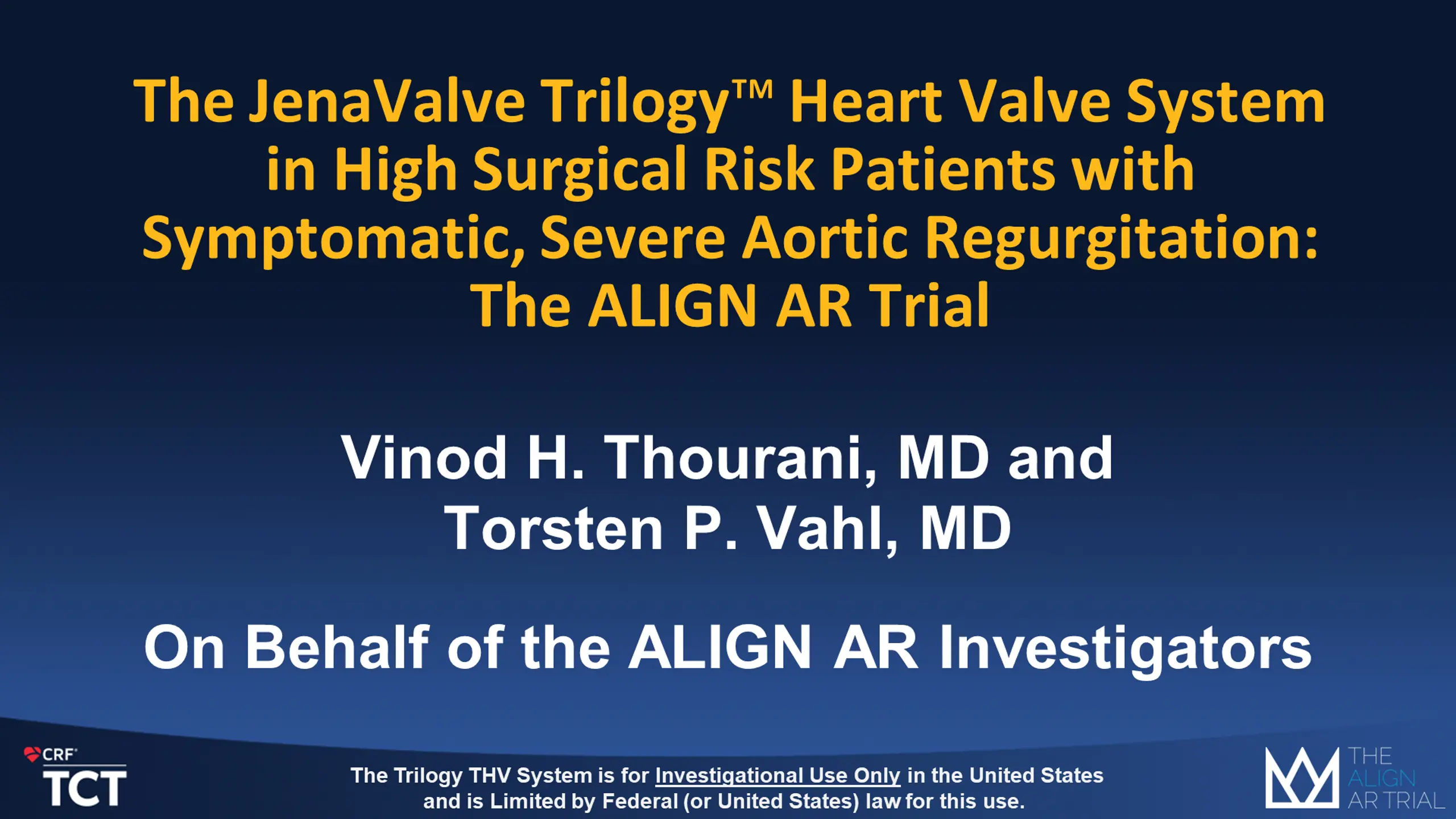 The JenaValve Trilogy™ Heart Valve System in High Surgical Risk Patients with Symptomatic, Severe Aortic Regurgitation: The ALIGN AR Trial

Vinod H. Thourani, MD and Torsten P. Vahl, MD

On Behalf of the ALIGN AR Investigators

CRF TCT

The Trilogy THV System is for Investigational Use Only in the United States and is Limited by Federal (or United States) law for this use.

THE ALIGN AR TRIAL